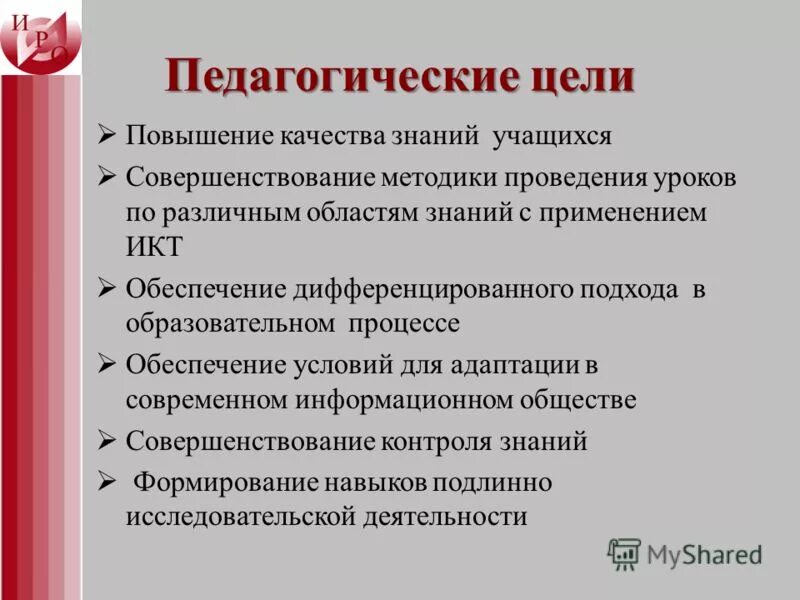 И Р О

Педагогические цели

➢ Повышение качества знаний учащихся

➢ Совершенствование методики проведения уроков по различным областям знаний с применением ИКТ

➢ Обеспечение дифференцированного подхода в образовательном процессе

➢ Обеспечение условий для адаптации в современном информационном обществе

➢ Совершенствование контроля знаний

➢ Формирование навыков подлинно исследовательской деятельности

MyShared